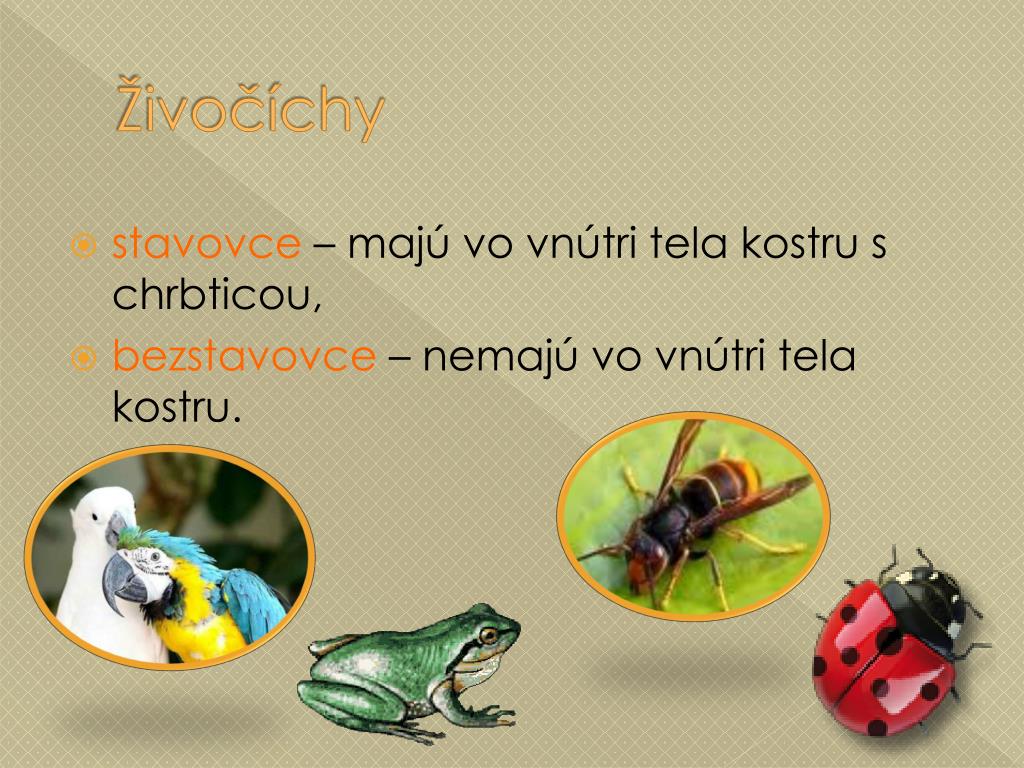 Živočíchy

stavovce – majú vo vnútri tela kostru s chrbticou,

bezstavovce – nemajú vo vnútri tela kostru.